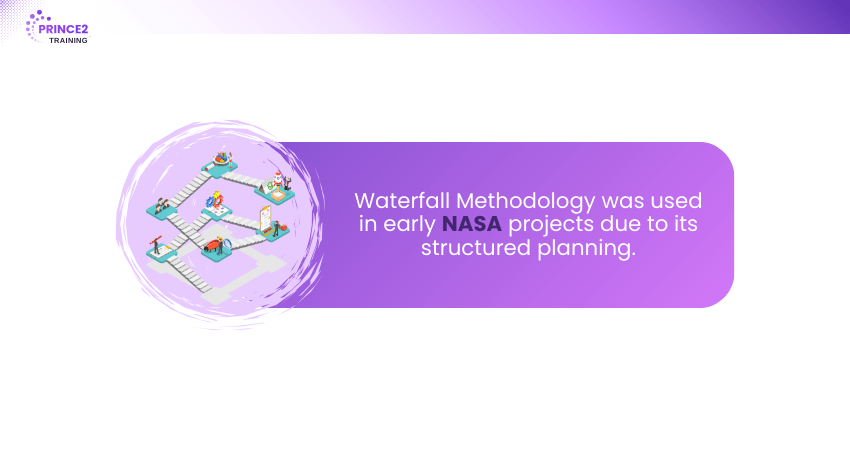 PRINCE2
TRAINING

Waterfall Methodology was used in early NASA projects due to its structured planning.